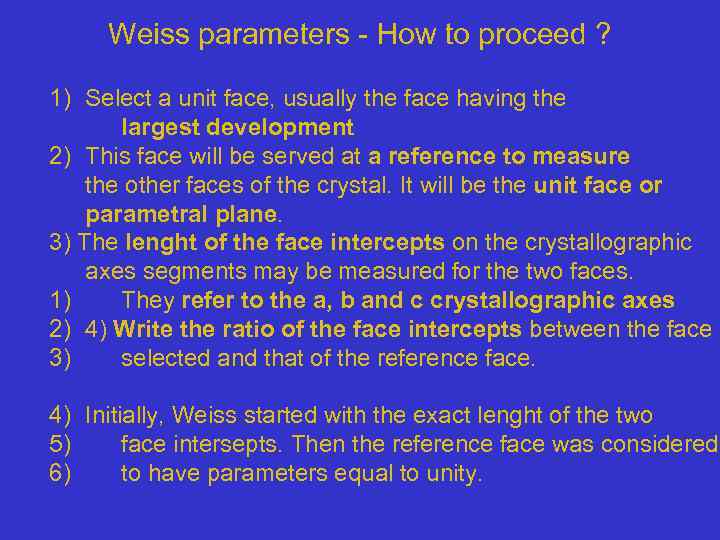 Weiss parameters - How to proceed ?

1) Select a unit face, usually the face having the largest development
2) This face will be served at a reference to measure the other faces of the crystal. It will be the unit face or parametral plane.
3) The lenght of the face intercepts on the crystallographic axes segments may be measured for the two faces.
1) They refer to the a, b and c crystallographic axes
2) 4) Write the ratio of the face intercepts between the face
3) selected and that of the reference face.

4) Initially, Weiss started with the exact lenght of the two
5) face intersepts. Then the reference face was considered
6) to have parameters equal to unity.